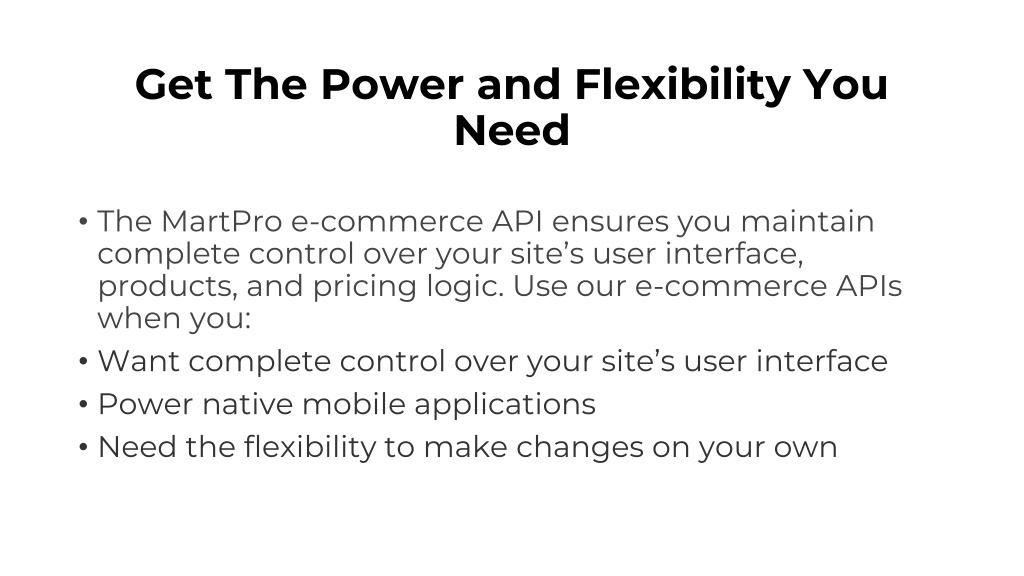 Get The Power and Flexibility You Need

• The MartPro e-commerce API ensures you maintain complete control over your site’s user interface, products, and pricing logic. Use our e-commerce APIs when you:
• Want complete control over your site’s user interface
• Power native mobile applications
• Need the flexibility to make changes on your own